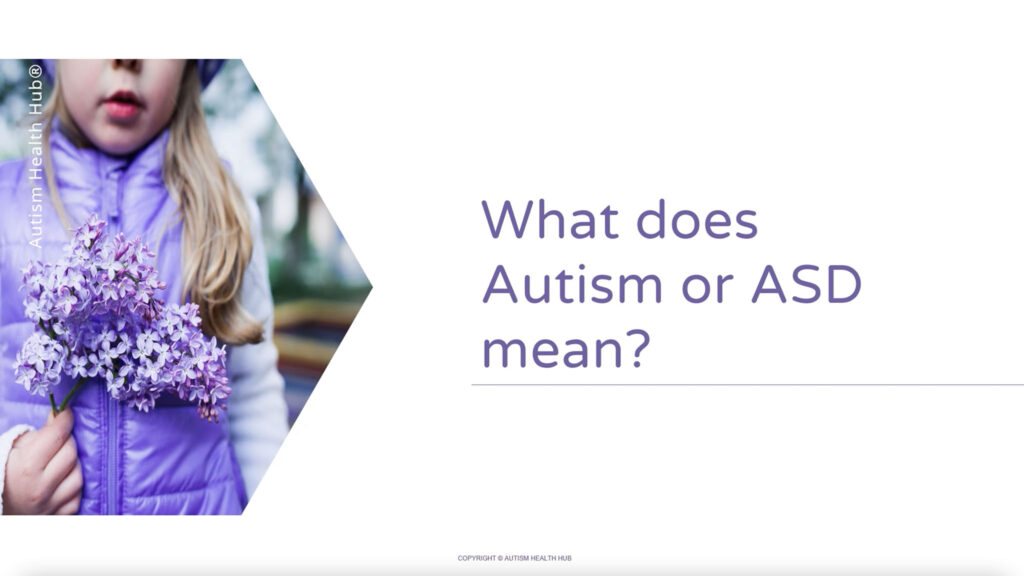 Autism Health Hub®

What does Autism or ASD mean?

COPYRIGHT © AUTISM HEALTH HUB